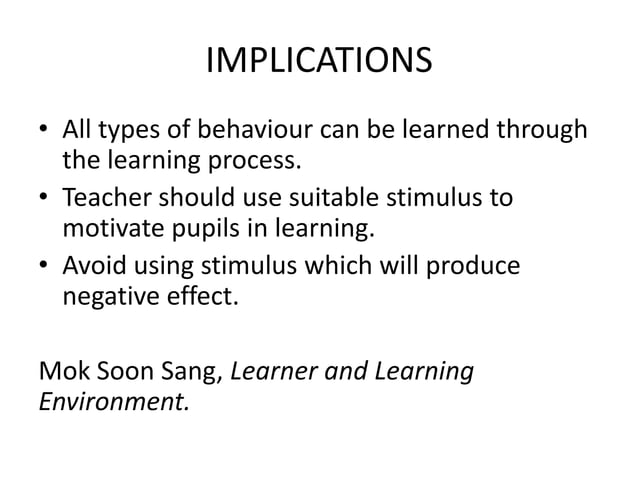 IMPLICATIONS

• All types of behaviour can be learned through the learning process.
• Teacher should use suitable stimulus to motivate pupils in learning.
• Avoid using stimulus which will produce negative effect.

Mok Soon Sang, Learner and Learning Environment.